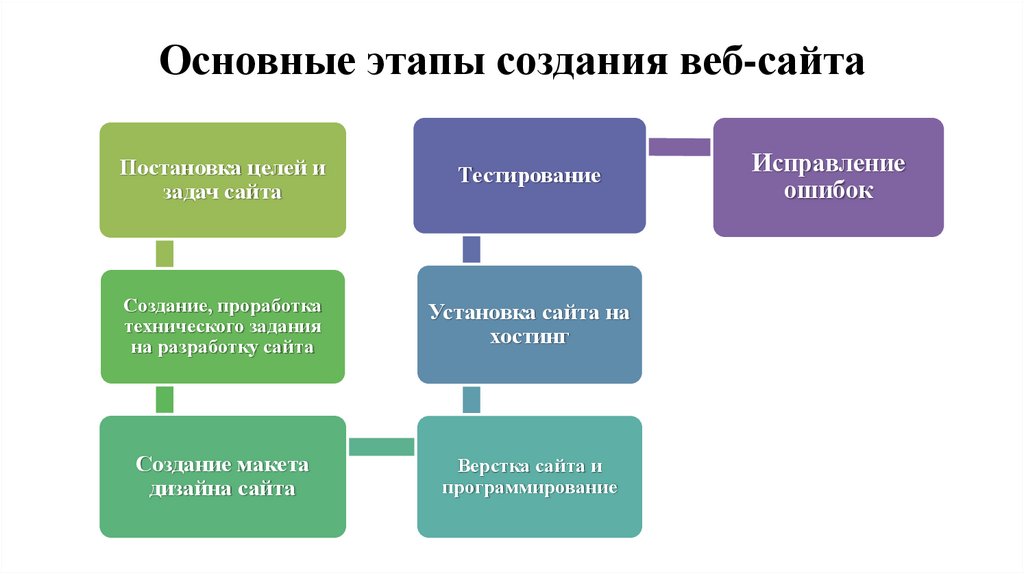 Основные этапы создания веб-сайта

Постановка целей и задач сайта

Создание, проработка технического задания на разработку сайта

Создание макета дизайна сайта

Верстка сайта и программирование

Установка сайта на хостинг

Тестирование

Исправление ошибок